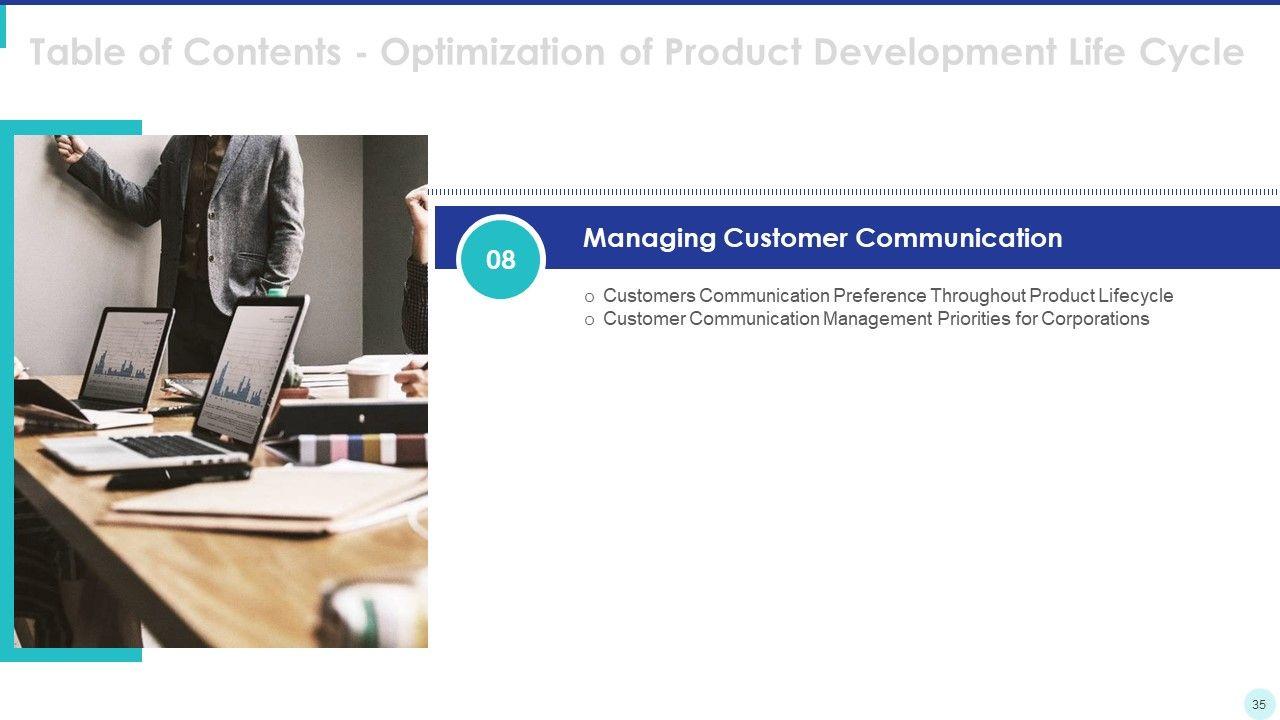 Table of Contents - Optimization of Product Development Life Cycle

08

Managing Customer Communication

o Customers Communication Preference Throughout Product Lifecycle
o Customer Communication Management Priorities for Corporations

35